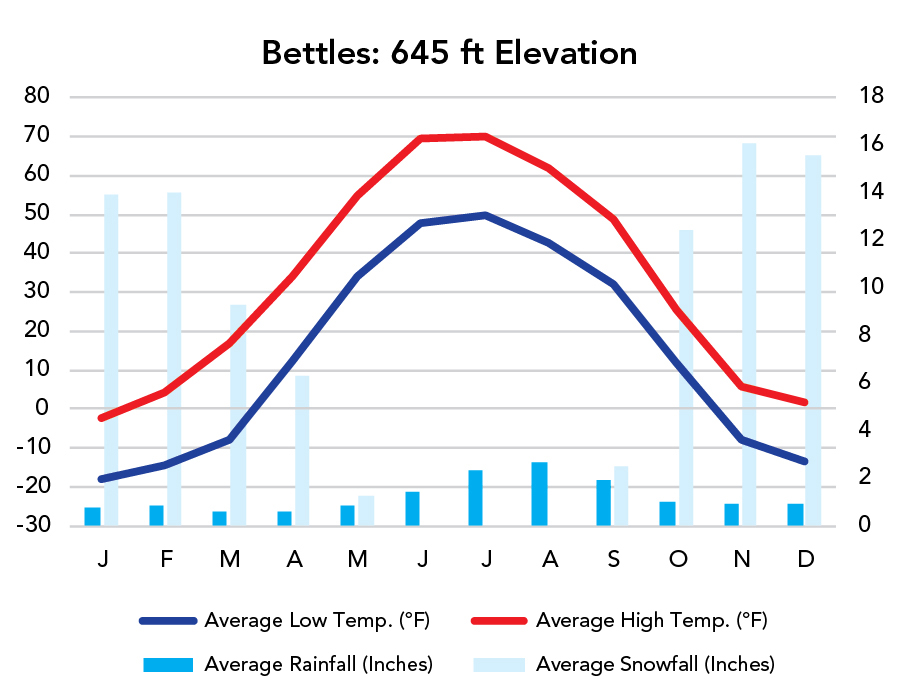 Bettles: 645 ft Elevation

80
70
60
50
40
30
20
10
0
-10
-20
-30

18
16
14
12
10
8
6
4
2
0

J F M A M J J A S O N D

Average Low Temp. (°F)
Average High Temp. (°F)
Average Rainfall (Inches)
Average Snowfall (Inches)